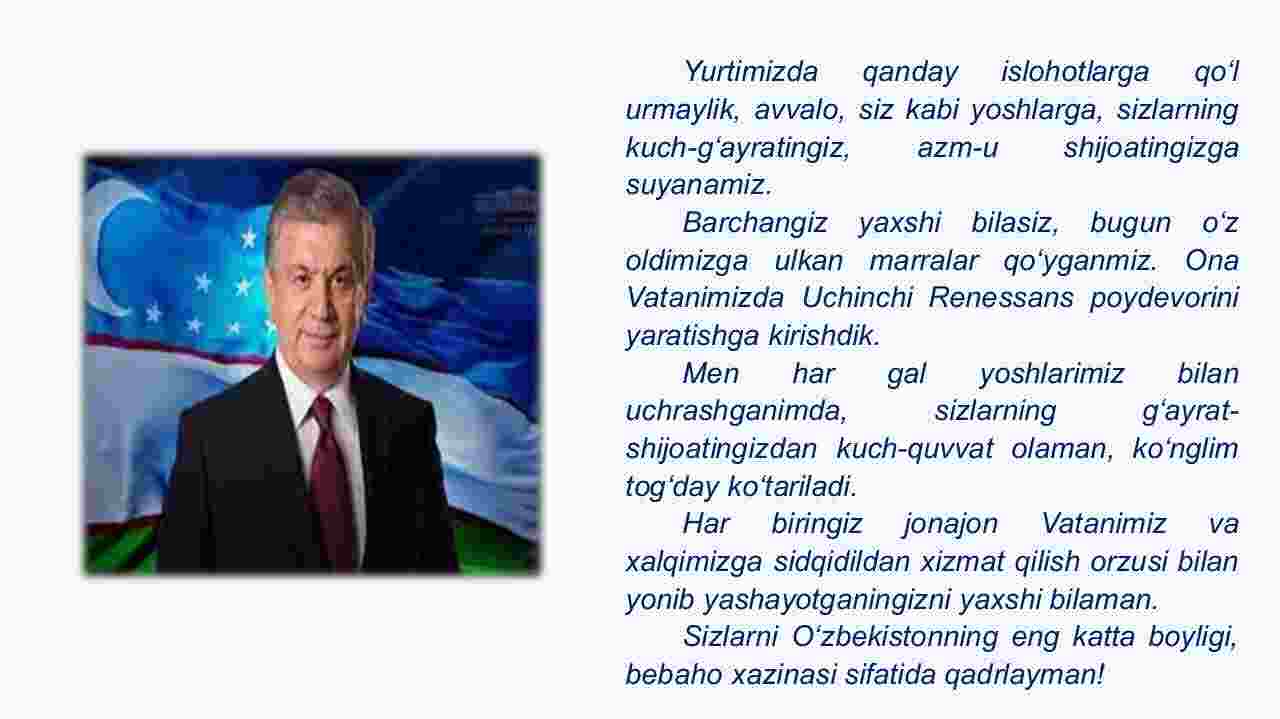 Yurtimizda qanday islohotlarga qo‘l urmaylik, avvalo, siz kabi yoshlarga, sizlarning kuch-g‘ayratingiz, azm-u shijoatingizga suyanamiz.

Barchangiz yaxshi bilasiz, bugun o‘z oldimizga ulkan marralar qo‘yganmiz. Ona Vatanimizda Uchinchi Renessans poydevorini yaratishga kirishdik.

Men har gal yoshlarimiz bilan uchrashganimda, sizlarning g‘ayrat-shijoatingizdan kuch-quvvat olaman, ko‘nglim tog‘day ko‘tariladi.

Har biringiz jonajon Vatanimiz va xalqimizga sidqidildan xizmat qilish orzusi bilan yonib yashayotganingizni yaxshi bilaman.

Sizlarni O‘zbekistonning eng katta boyligi, bebaho xazinasi sifatida qadrlayman!